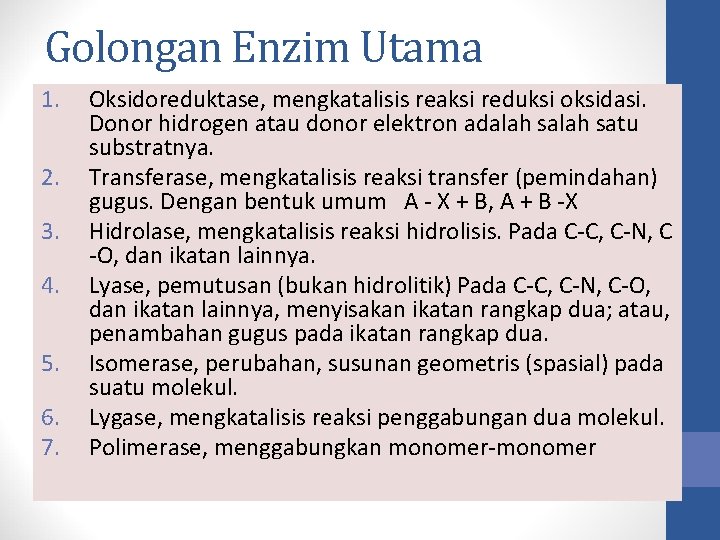 Golongan Enzim Utama

1. Oksidoreduktase, mengkatalisis reaksi reduksi oksidasi. Donor hidrogen atau donor elektron adalah salah satu substratnya.
2. Transferase, mengkatalisis reaksi transfer (pemindahan) gugus. Dengan bentuk umum A - X + B, A + B -X
3. Hidrolase, mengkatalisis reaksi hidrolisis. Pada C-C, C-N, C -O, dan ikatan lainnya.
4. Lyase, pemutusan (bukan hidrolitik) Pada C-C, C-N, C-O, dan ikatan lainnya, menyisakan ikatan rangkap dua; atau, penambahan gugus pada ikatan rangkap dua.
5. Isomerase, perubahan, susunan geometris (spasial) pada suatu molekul.
6. Lygase, mengkatalisis reaksi penggabungan dua molekul.
7. Polimerase, menggabungkan monomer-monomer